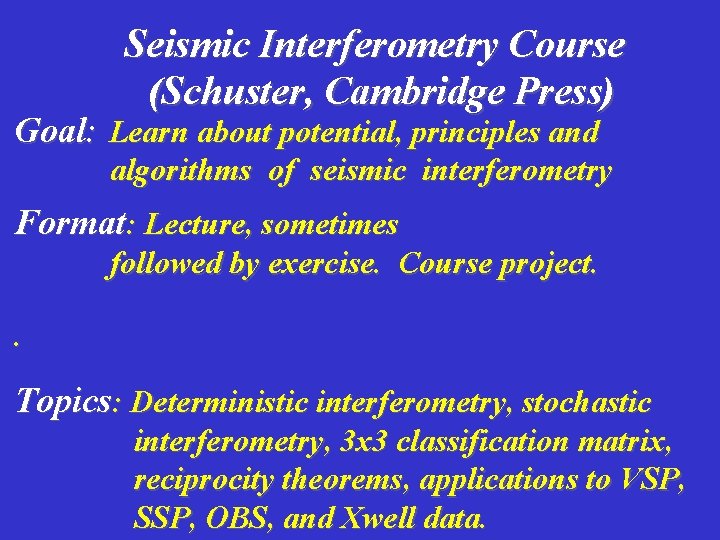 Seismic Interferometry Course
(Schuster, Cambridge Press)

Goal: Learn about potential, principles and algorithms of seismic interferometry

Format: Lecture, sometimes followed by exercise. Course project.

.

Topics: Deterministic interferometry, stochastic interferometry, 3x3 classification matrix, reciprocity theorems, applications to VSP, SSP, OBS, and Xwell data.